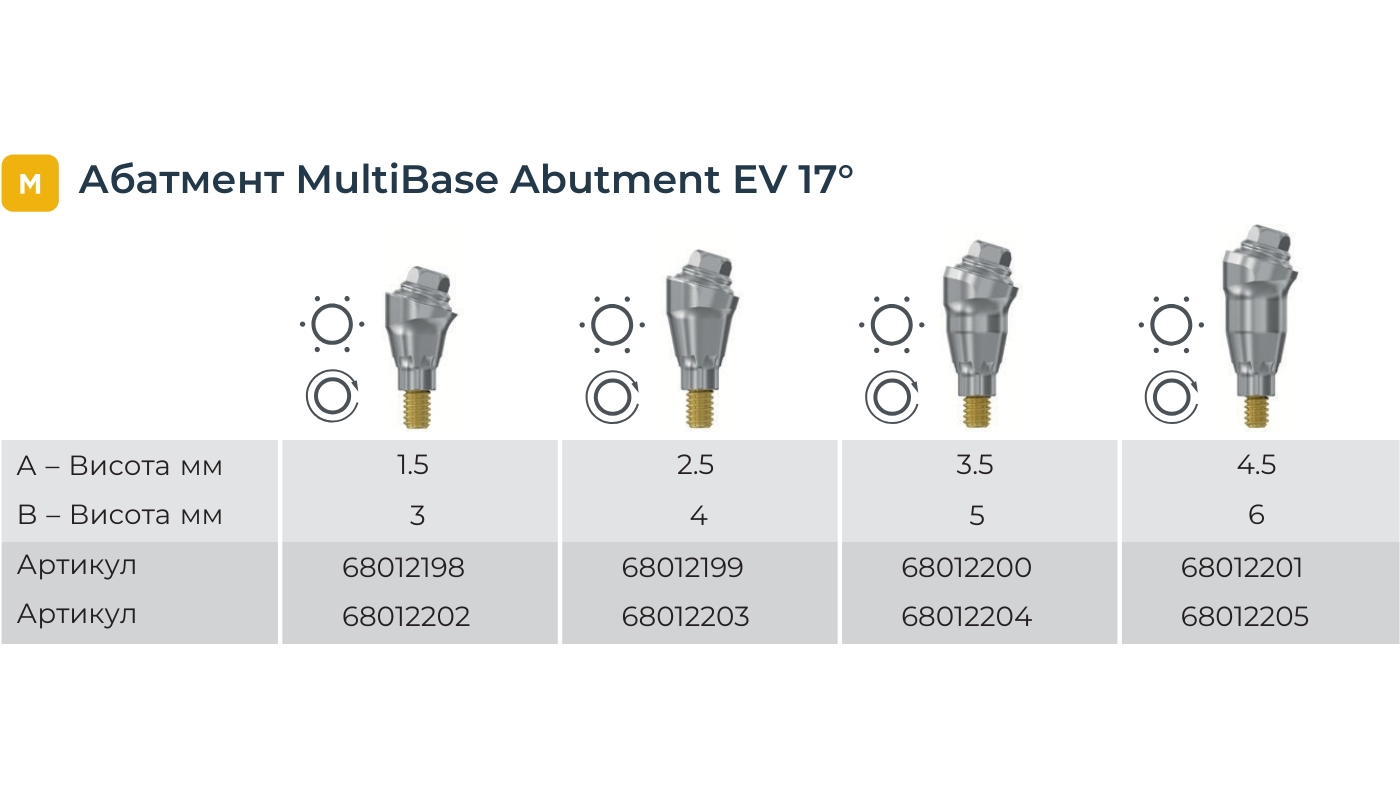 M Абатмент MultiBase Abutment EV 17°

| | | | | |
|---|---|---|---|---|
| A – Висота мм | 1.5 | 2.5 | 3.5 | 4.5 |
| B – Висота мм | 3 | 4 | 5 | 6 |
| Артикул | 68012198 | 68012199 | 68012200 | 68012201 |
| Артикул | 68012202 | 68012203 | 68012204 | 68012205 |